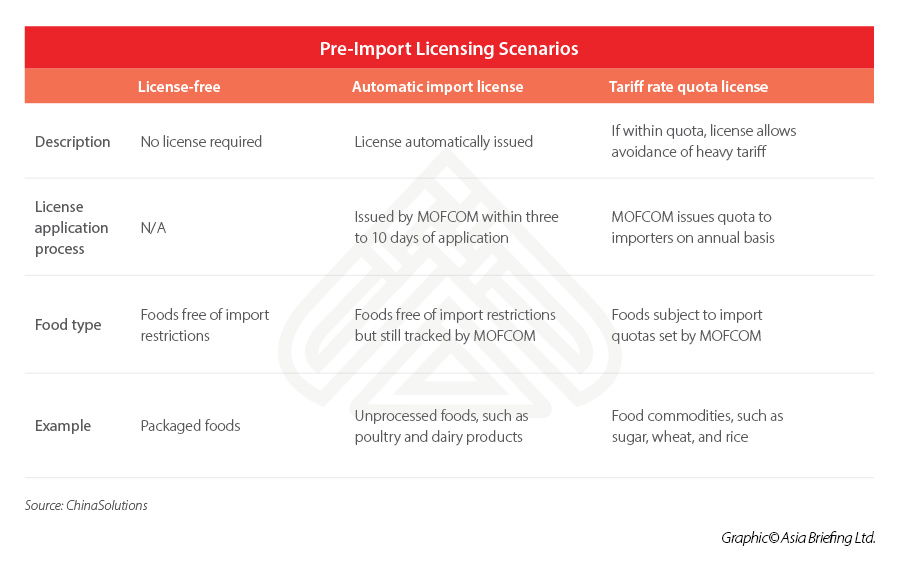 Pre-Import Licensing Scenarios

| | License-free | Automatic import license | Tariff rate quota license |
|---|---|---|---|
| Description | No license required | License automatically issued | If within quota, license allows avoidance of heavy tariff |
| License application process | N/A | Issued by MOFCOM within three to 10 days of application | MOFCOM issues quota to importers on annual basis |
| Food type | Foods free of import restrictions | Foods free of import restrictions but still tracked by MOFCOM | Foods subject to import quotas set by MOFCOM |
| Example | Packaged foods | Unprocessed foods, such as poultry and dairy products | Food commodities, such as sugar, wheat, and rice |

Source: ChinaSolutions

Graphic© Asia Briefing Ltd.